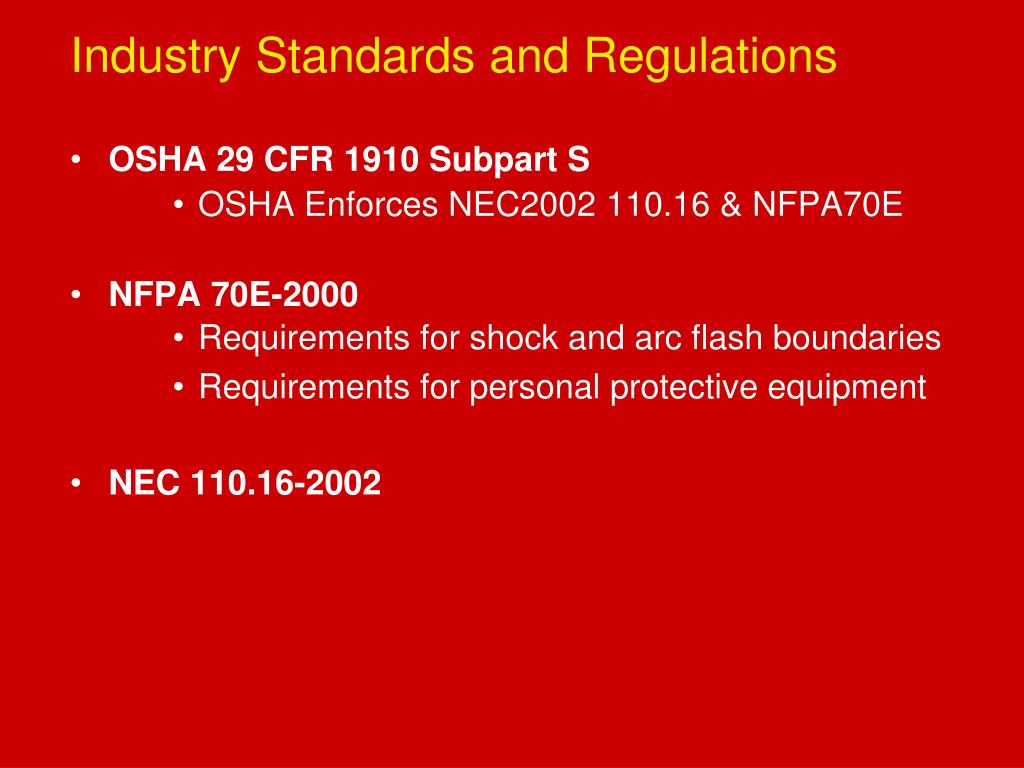 Industry Standards and Regulations

• OSHA 29 CFR 1910 Subpart S
  • OSHA Enforces NEC2002 110.16 & NFPA70E

• NFPA 70E-2000
  • Requirements for shock and arc flash boundaries
  • Requirements for personal protective equipment

• NEC 110.16-2002